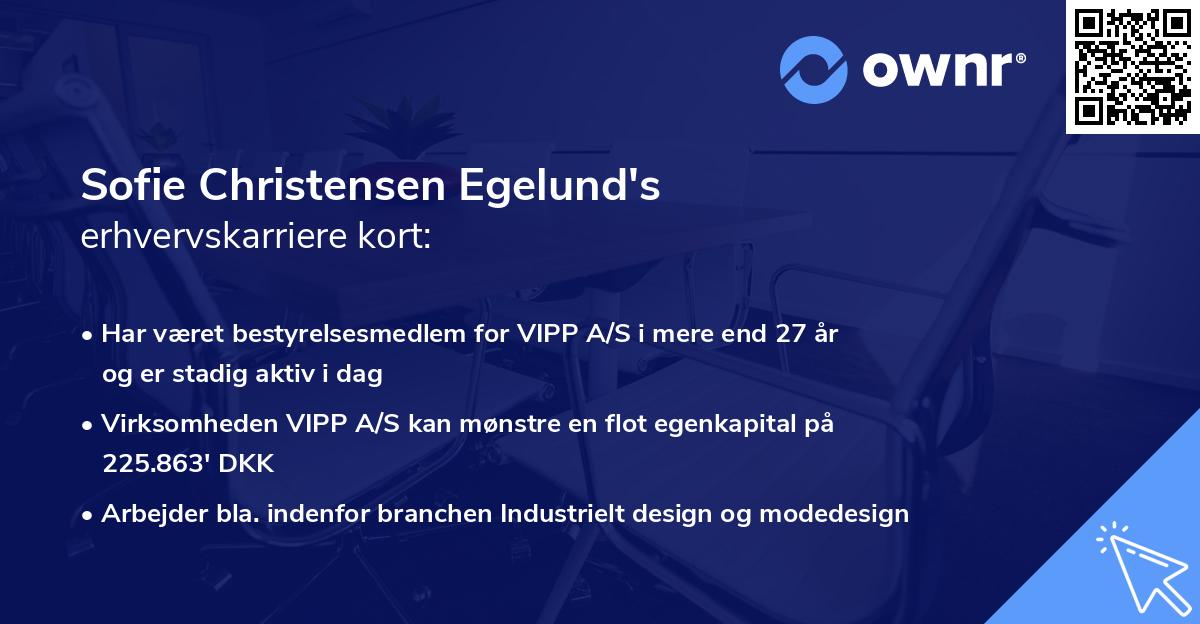 ownr®

Sofie Christensen Egelund's
erhvervskarriere kort:

• Har været bestyrelsesmedlem for VIPP A/S i mere end 27 år og er stadig aktiv i dag

• Virksomheden VIPP A/S kan mønstre en flot egenkapital på 225.863' DKK

• Arbejder bla. indenfor branchen Industrielt design og modedesign